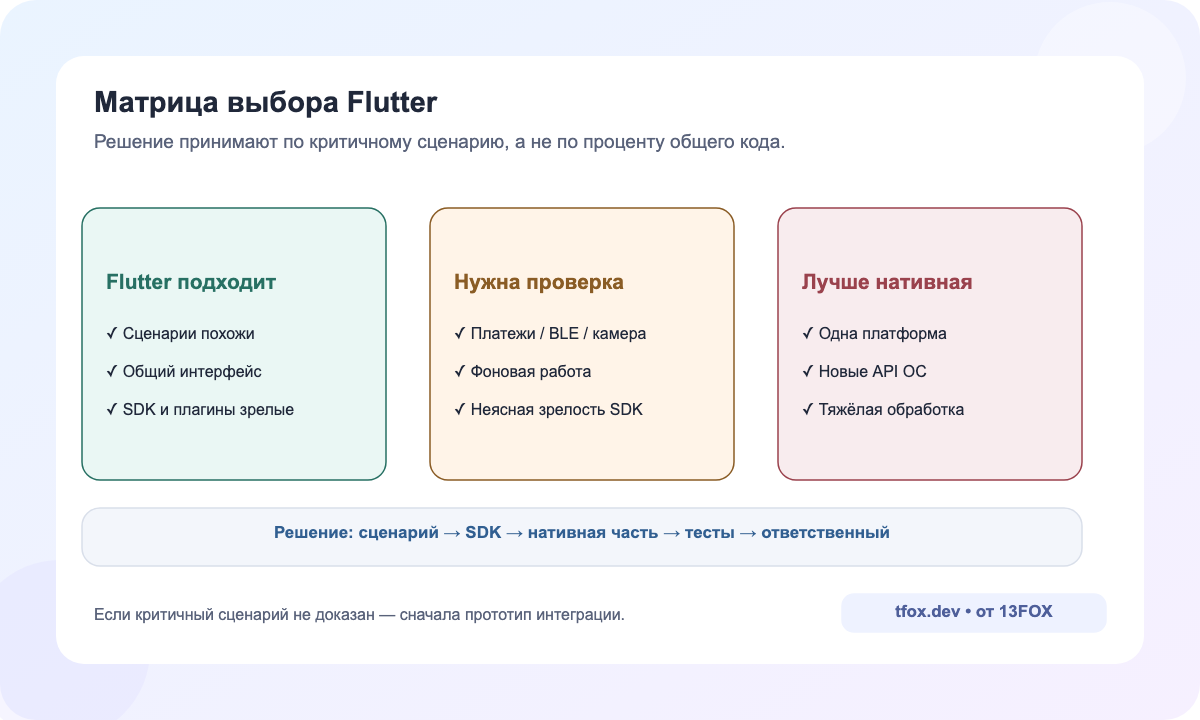 Матрица выбора Flutter

Решение принимают по критичному сценарию, а не по проценту общего кода.

Flutter подходит

✓ Сценарии похожи

✓ Общий интерфейс

✓ SDK и плагины зрелые

Нужна проверка

✓ Платежи / BLE / камера

✓ Фоновая работа

✓ Неясная зрелость SDK

Лучше нативная

✓ Одна платформа

✓ Новые API ОС

✓ Тяжёлая обработка

Решение: сценарий → SDK → нативная часть → тесты → ответственный

Если критичный сценарий не доказан — сначала прототип интеграции.

tfox.dev • от 13FOX